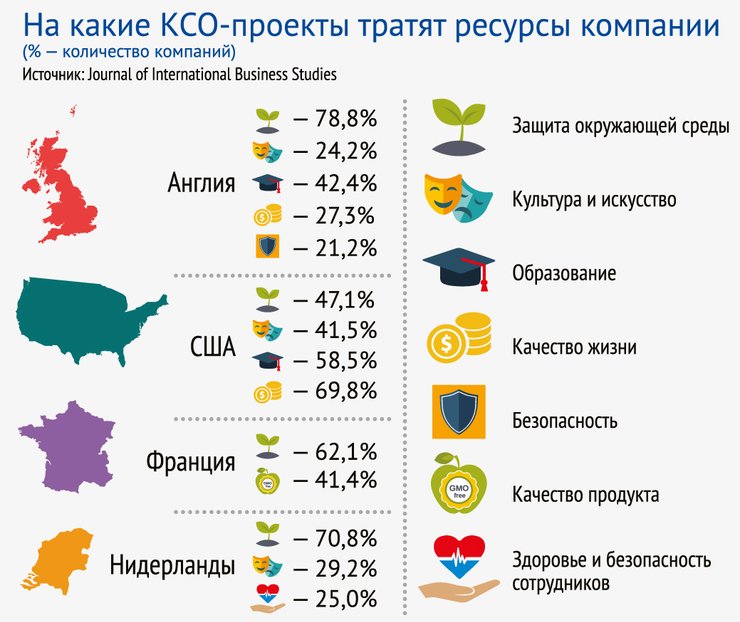 На какие КСО-проекты тратят ресурсы компании
(% – количество компаний)
Источник: Journal of International Business Studies

Англия
– 78,8%
– 24,2%
– 42,4%
– 27,3%
– 21,2%

США
– 47,1%
– 41,5%
– 58,5%
– 69,8%

Франция
– 62,1%
– 41,4%

Нидерланды
– 70,8%
– 29,2%
– 25,0%

Защита окружающей среды
Культура и искусство
Образование
Качество жизни
Безопасность
GMO free
Качество продукта
Здоровье и безопасность сотрудников